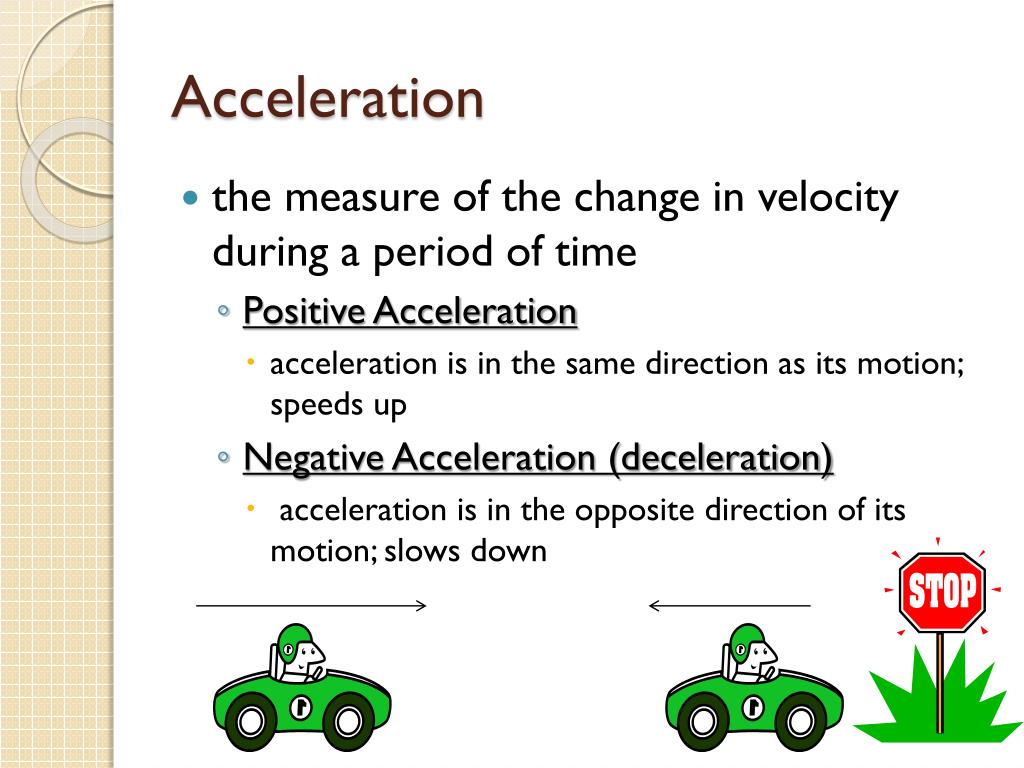 Acceleration

the measure of the change in velocity during a period of time

Positive Acceleration

acceleration is in the same direction as its motion; speeds up

Negative Acceleration (deceleration)

acceleration is in the opposite direction of its motion; slows down

STOP